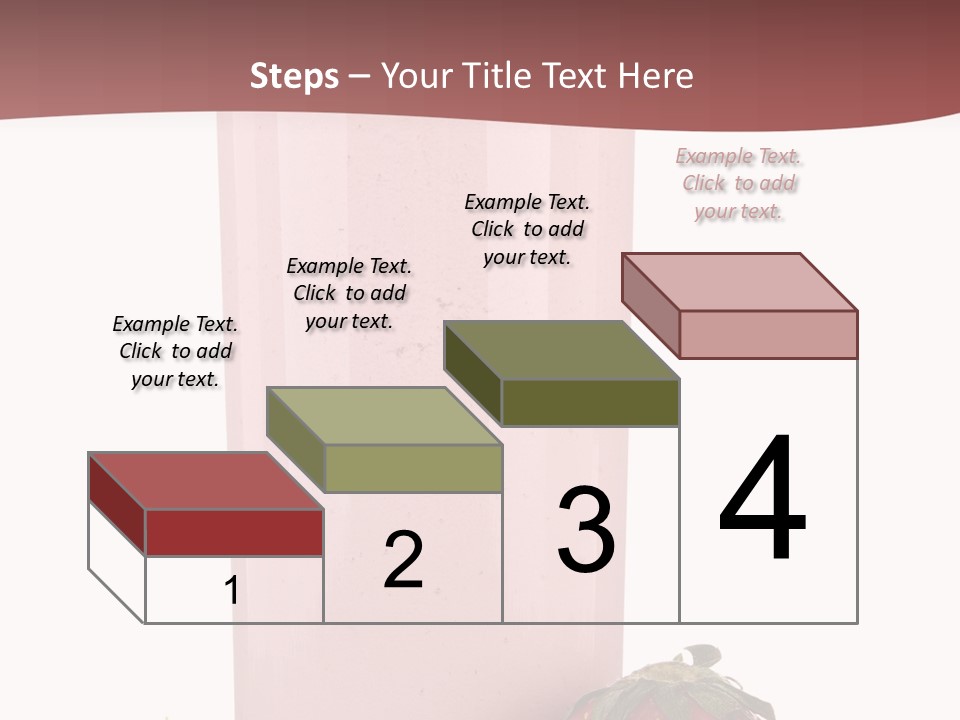 Steps – Your Title Text Here

Example Text. Click to add your text.

Example Text. Click to add your text.

Example Text. Click to add your text.

Example Text. Click to add your text.

1

2

3

4